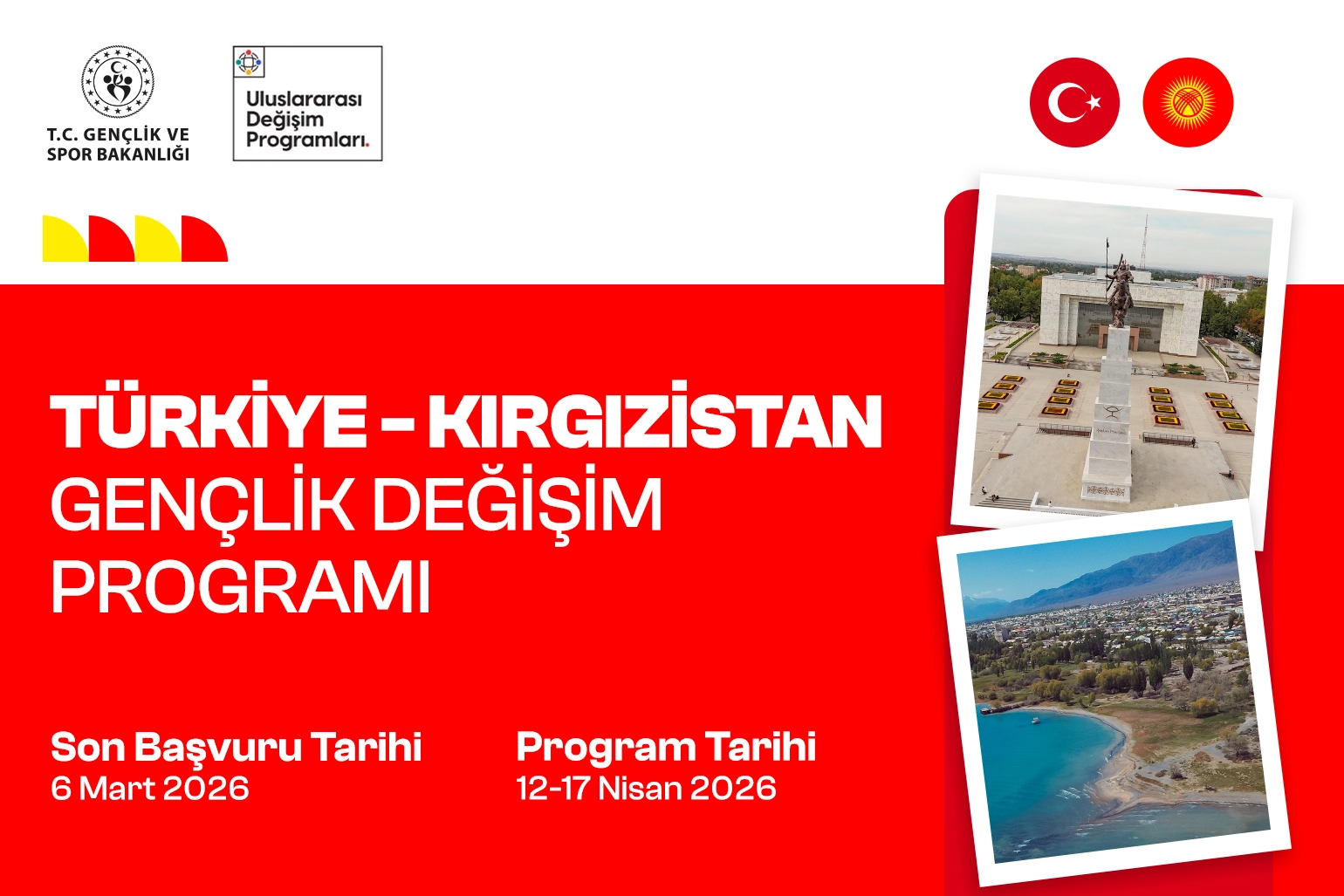 T.C. GENÇLİK VE SPOR BAKANLIĞI

Uluslararası Değişim Programları.

TÜRKİYE - KIRGIZİSTAN
GENÇLİK DEĞİŞİM PROGRAMI

Son Başvuru Tarihi
6 Mart 2026

Program Tarihi
12-17 Nisan 2026